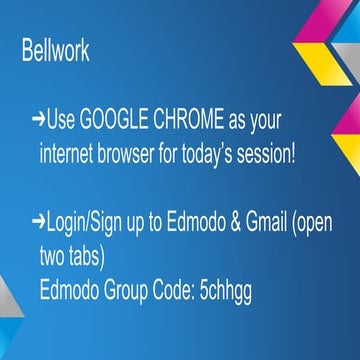 Bellwork

➔Use GOOGLE CHROME as your internet browser for today's session!

➔Login/Sign up to Edmodo & Gmail (open two tabs)
Edmodo Group Code: 5chhgg